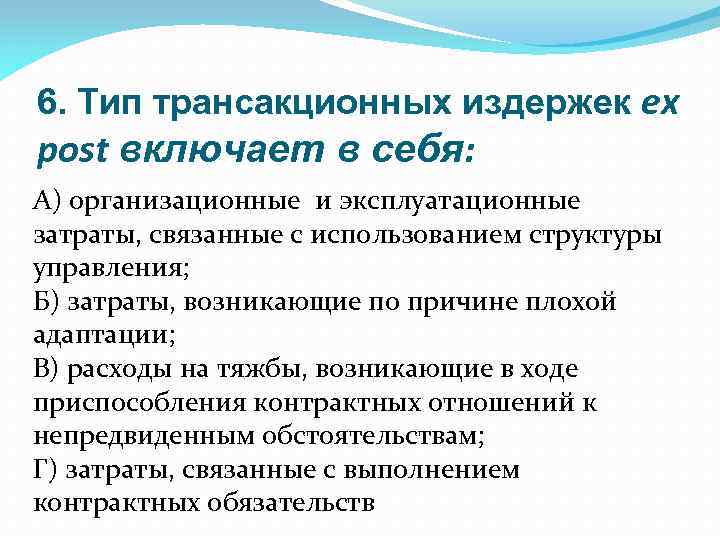 6. Тип трансакционных издержек ex post включает в себя:

А) организационные и эксплуатационные затраты, связанные с использованием структуры управления;
Б) затраты, возникающие по причине плохой адаптации;
В) расходы на тяжбы, возникающие в ходе приспособления контрактных отношений к непредвиденным обстоятельствам;
Г) затраты, связанные с выполнением контрактных обязательств